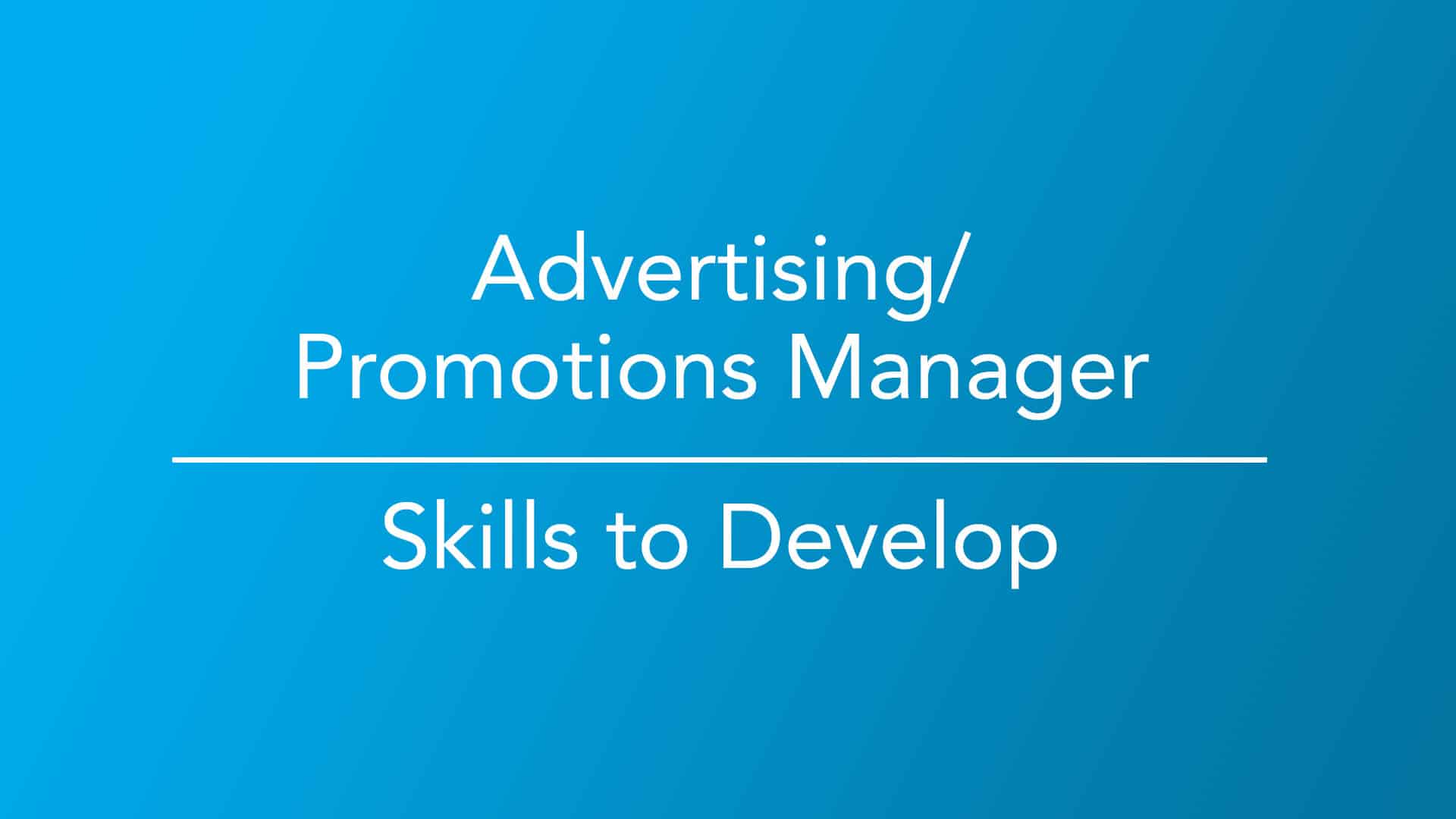 Advertising/
Promotions Manager

Skills to Develop